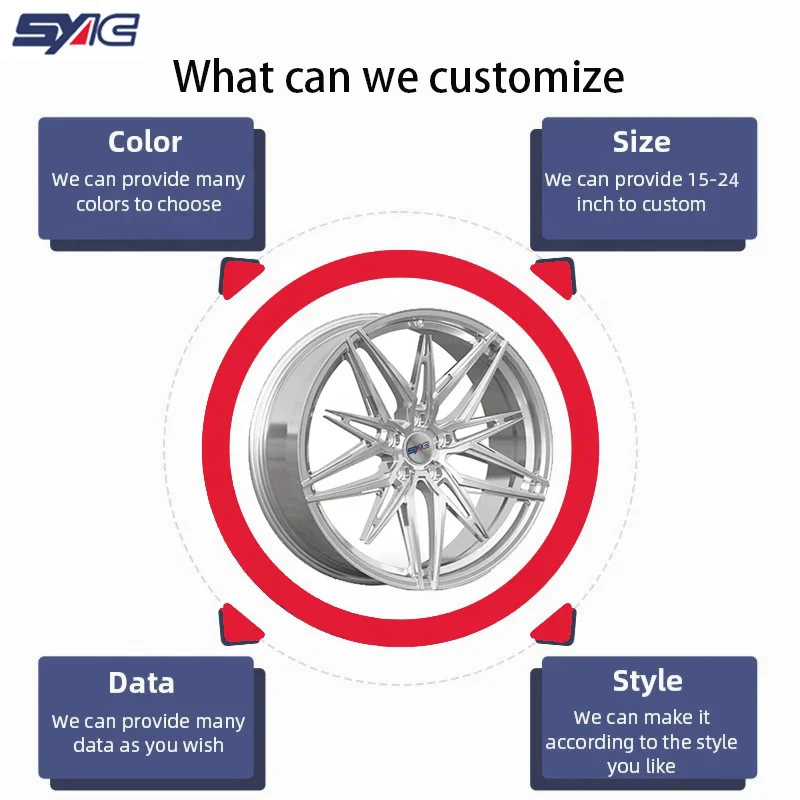 SYAC

What can we customize

Color
We can provide many colors to choose

Size
We can provide 15-24 inch to custom

SYAC

Data
We can provide many data as you wish

Style
We can make it according to the style you like